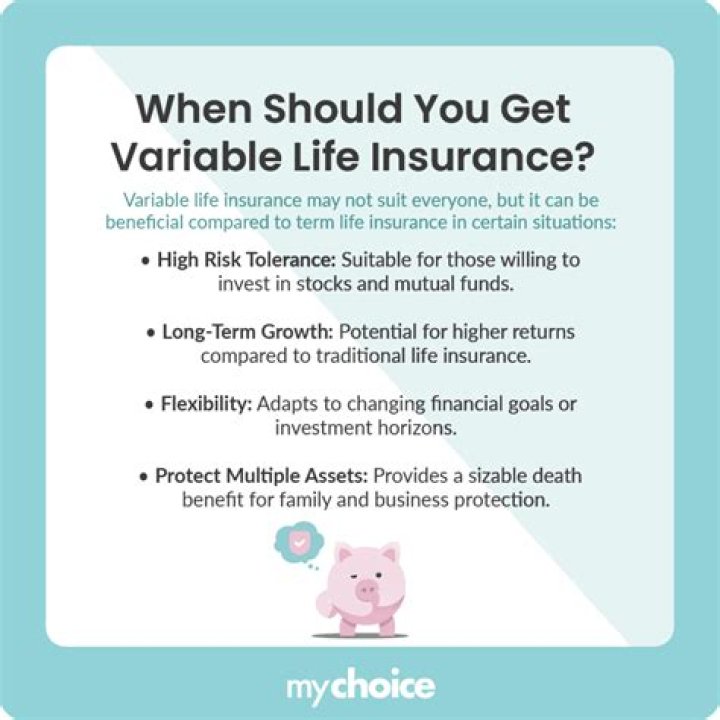 When Should You Get Variable Life Insurance?

Variable life insurance may not suit everyone, but it can be beneficial compared to term life insurance in certain situations:

• High Risk Tolerance: Suitable for those willing to invest in stocks and mutual funds.

• Long-Term Growth: Potential for higher returns compared to traditional life insurance.

• Flexibility: Adapts to changing financial goals or investment horizons.

• Protect Multiple Assets: Provides a sizable death benefit for family and business protection.

mychoice